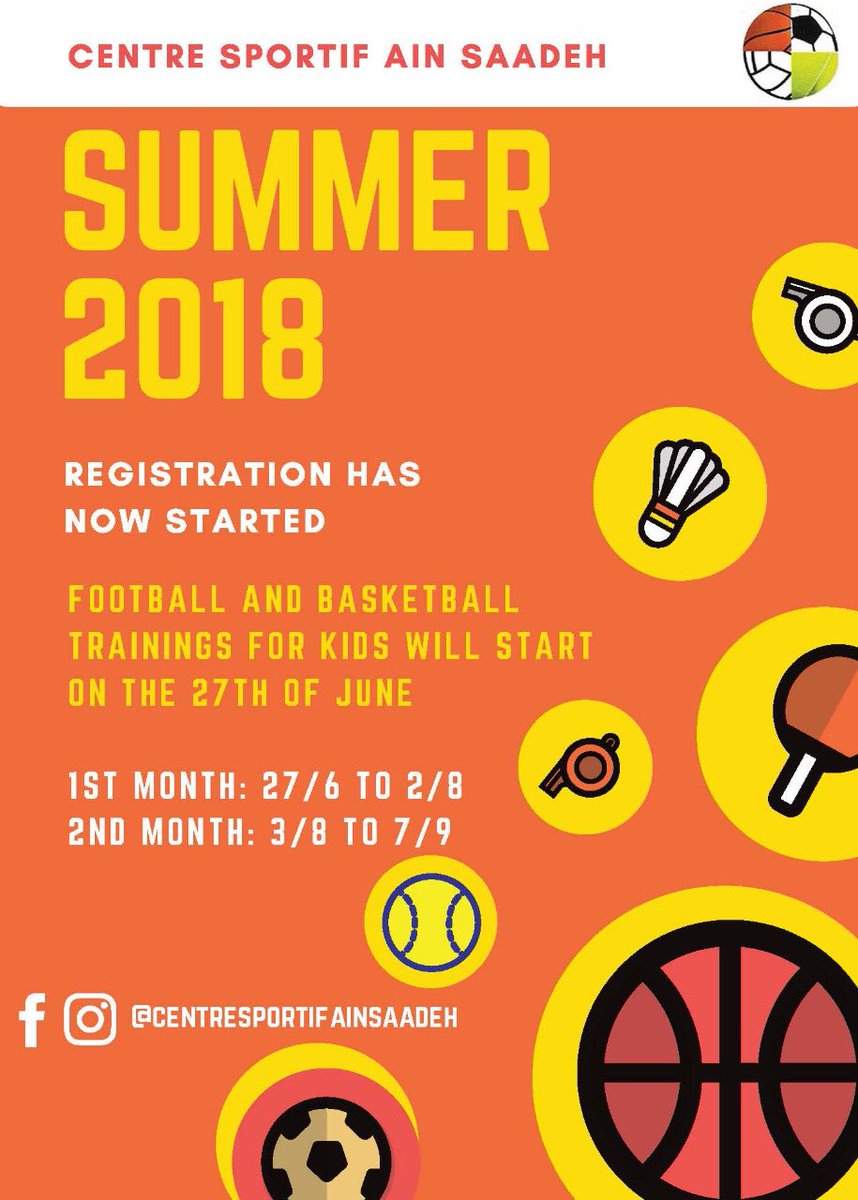 CENTRE SPORTIF AIN SAADEH

SUMMER 2018

REGISTRATION HAS NOW STARTED

FOOTBALL AND BASKETBALL TRAININGS FOR KIDS WILL START ON THE 27TH OF JUNE

1ST MONTH: 27/6 TO 2/8
2ND MONTH: 3/8 TO 7/9

@CENTRESPORTIFAINSAADEH